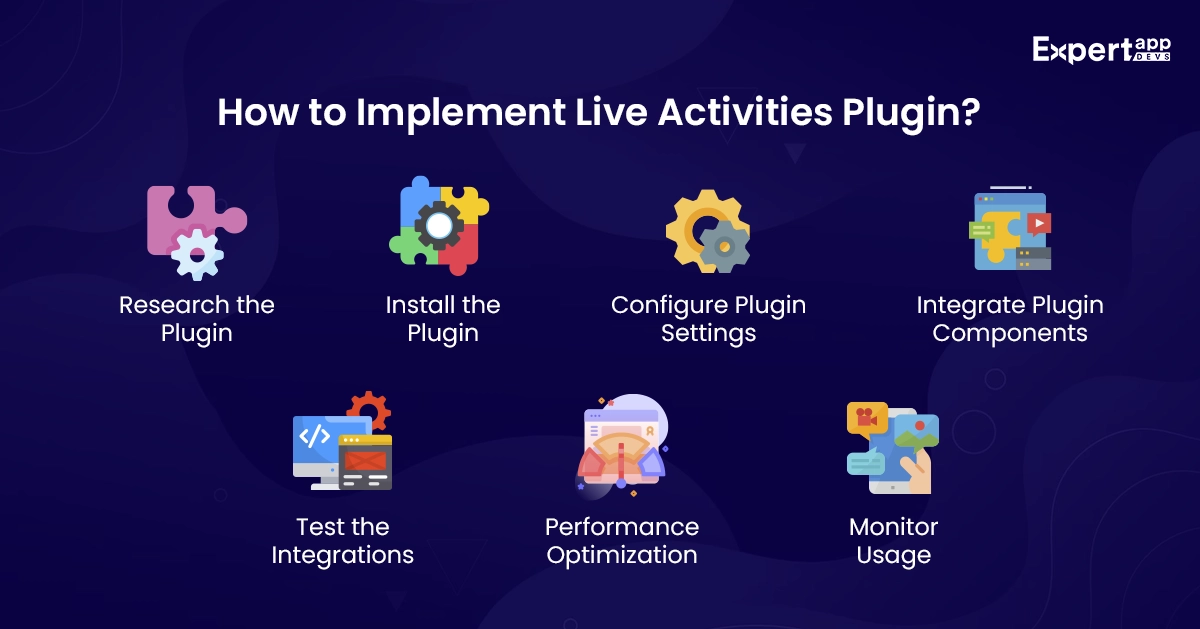 Expert app DEVS

How to Implement Live Activities Plugin?

Research the Plugin

Install the Plugin

Configure Plugin Settings

Integrate Plugin Components

Test the Integrations

Performance Optimization

Monitor Usage